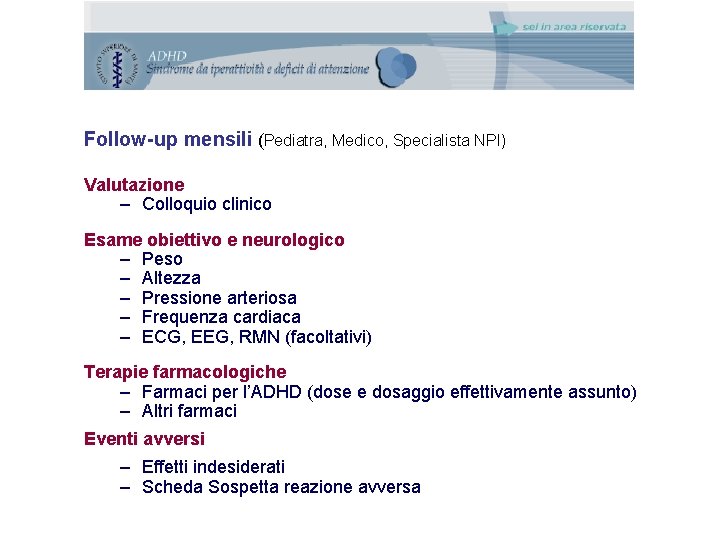 sei in area riservata

ISTITUTO SUPERIORE DI SANITÀ

ADHD
Sindrome da iperattività e deficit di attenzione

Follow-up mensili (Pediatra, Medico, Specialista NPI)

Valutazione
– Colloquio clinico

Esame obiettivo e neurologico
– Peso
– Altezza
– Pressione arteriosa
– Frequenza cardiaca
– ECG, EEG, RMN (facoltativi)

Terapie farmacologiche
– Farmaci per l'ADHD (dose e dosaggio effettivamente assunto)
– Altri farmaci

Eventi avversi
– Effetti indesiderati
– Scheda Sospetta reazione avversa